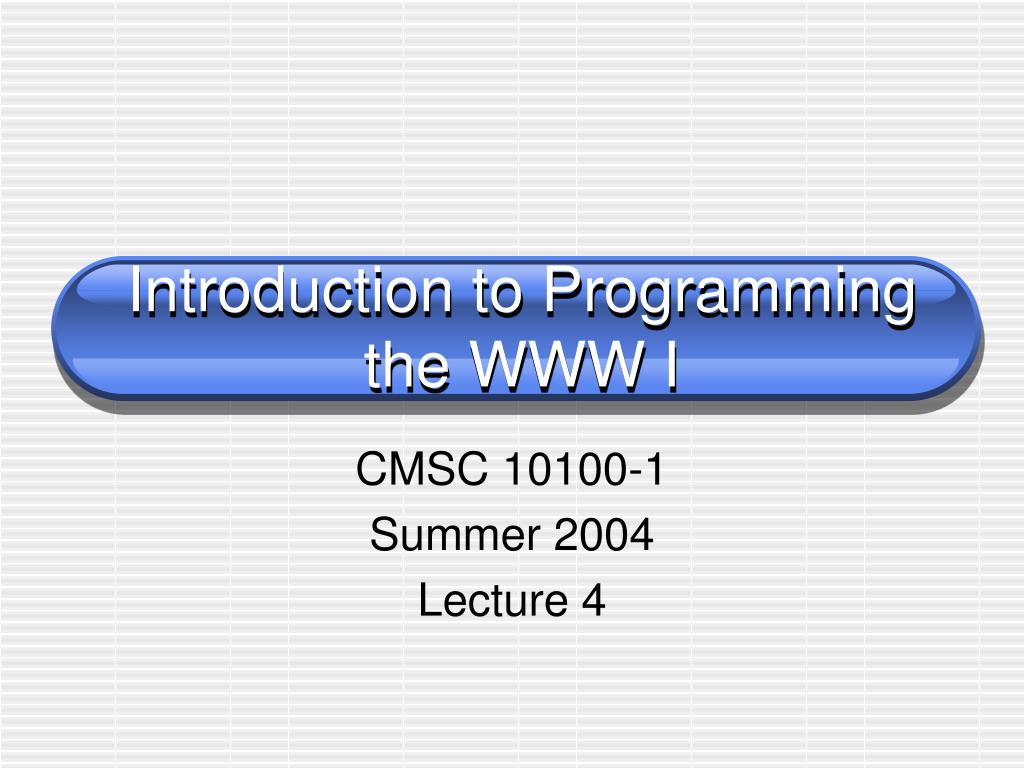 Introduction to Programming the WWW I

CMSC 10100-1
Summer 2004
Lecture 4